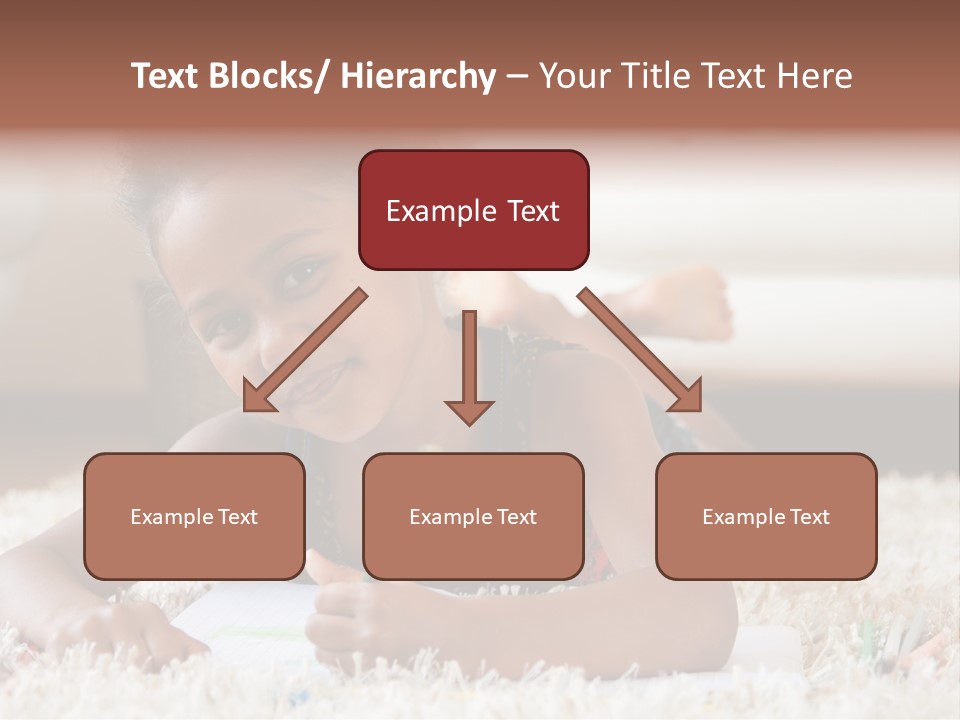 Text Blocks/ Hierarchy – Your Title Text Here

Example Text

Example Text

Example Text

Example Text